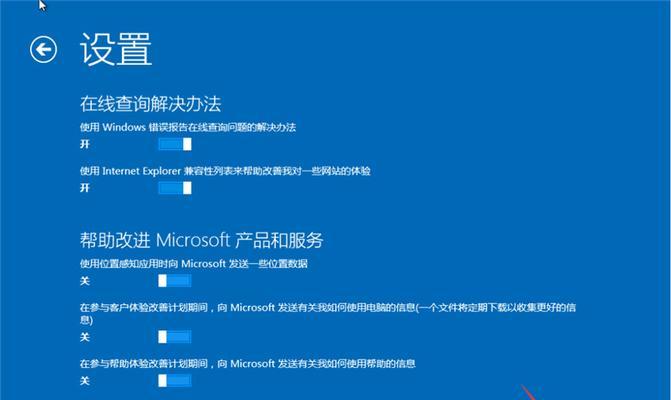 设置

在线查询解决办法

使用 Windows 错误报告在线查询问题的解决办法
开

使用 Internet Explorer 兼容性列表来帮助改善我对一些网站的体验
开

帮助改进 Microsoft 产品和服务

使用位置感知应用时向 Microsoft 发送一些位置数据
关

在参与客户体验改善计划期间，向 Microsoft 发送有关我如何使用电脑的信息(一个文件将定期下载以收集更好的信息)
关

在参与帮助体验改善计划期间，向 Microsoft 发送有关我如何使用帮助的信息
关